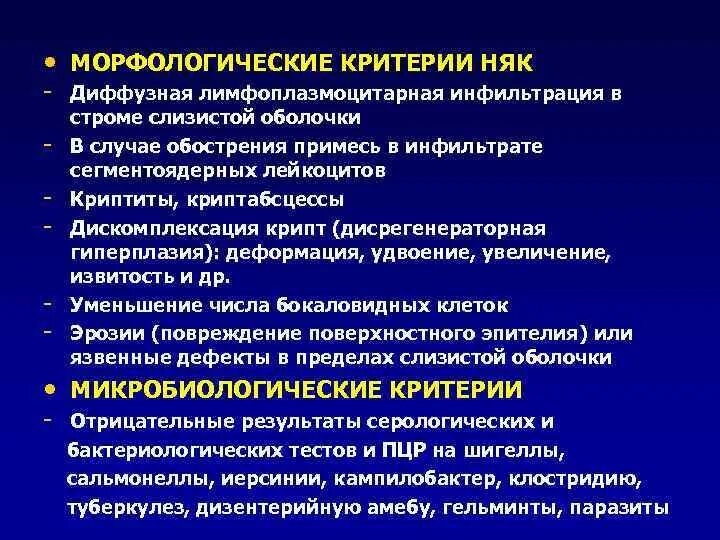 • МОРФОЛОГИЧЕСКИЕ КРИТЕРИИ НЯК
- Диффузная лимфоплазмоцитарная инфильтрация в строме слизистой оболочки
- В случае обострения примесь в инфильтрате сегментоядерных лейкоцитов
- Криптиты, криптабсцессы
- Дискомплексация крипт (дисрегенераторная гиперплазия): деформация, удвоение, увеличение, извитость и др.
- Уменьшение числа бокаловидных клеток
- Эрозии (повреждение поверхностного эпителия) или язвенные дефекты в пределах слизистой оболочки
• МИКРОБИОЛОГИЧЕСКИЕ КРИТЕРИИ
- Отрицательные результаты серологических и бактериологических тестов и ПЦР на шигеллы, сальмонеллы, иерсинии, кампилобактер, клостридию, туберкулез, дизентерийную амебу, гельминты, паразиты